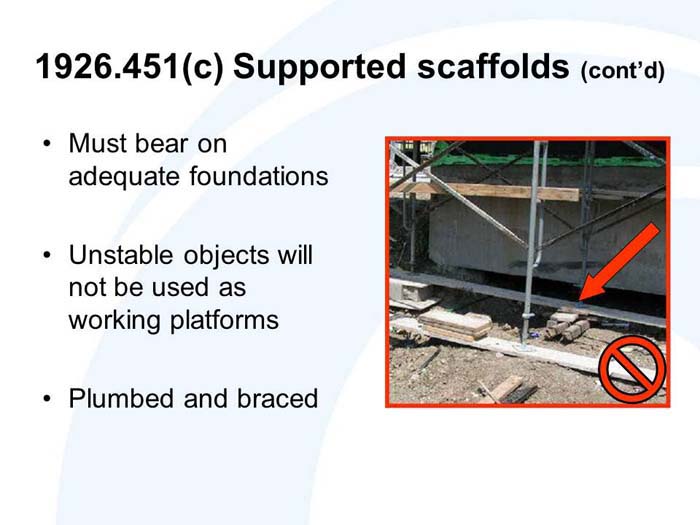 1926.451(c) Supported scaffolds (cont'd)

• Must bear on adequate foundations

• Unstable objects will not be used as working platforms

• Plumbed and braced